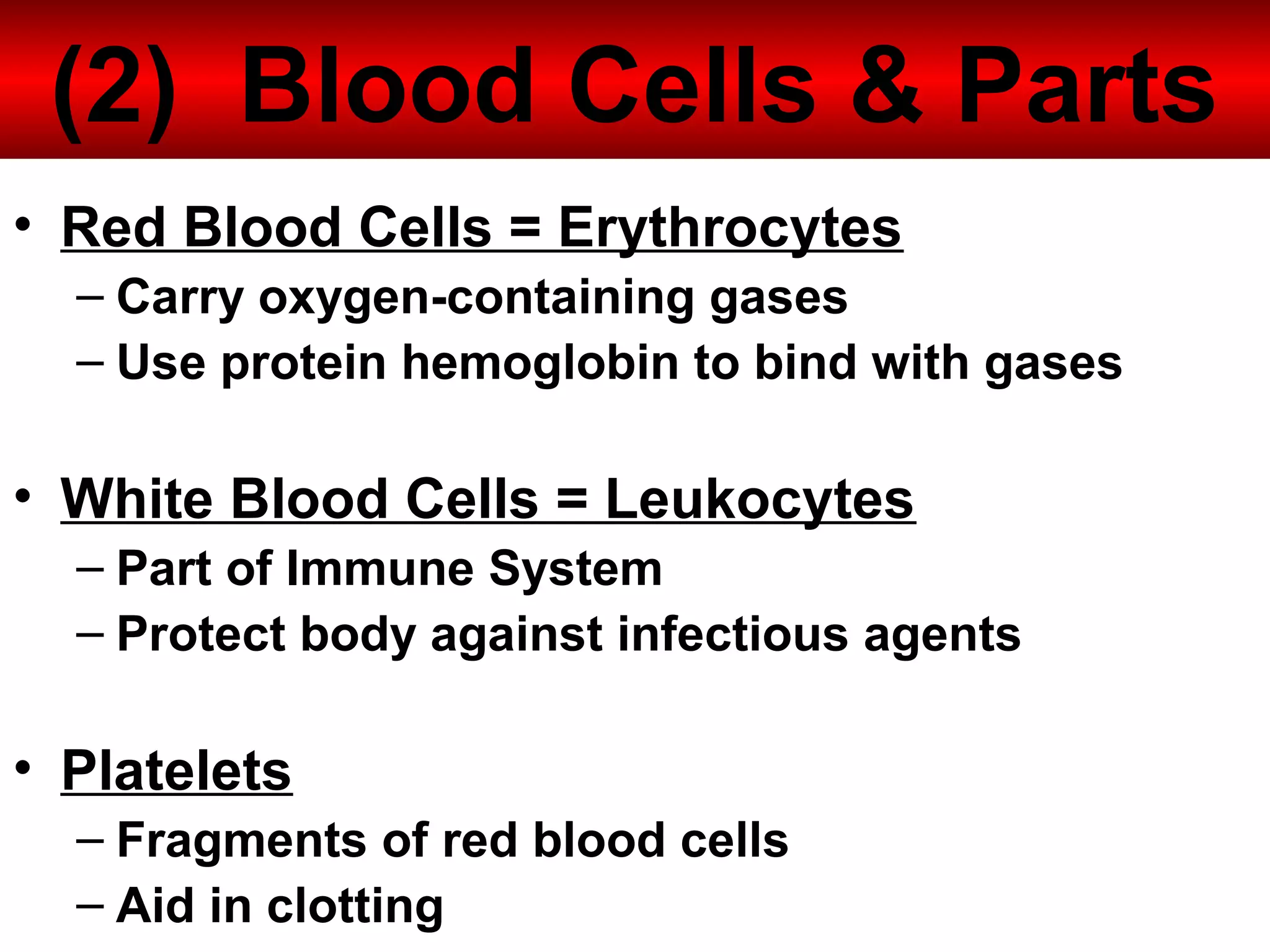 (2) Blood Cells & Parts

• Red Blood Cells = Erythrocytes
– Carry oxygen-containing gases
– Use protein hemoglobin to bind with gases

• White Blood Cells = Leukocytes
– Part of Immune System
– Protect body against infectious agents

• Platelets
– Fragments of red blood cells
– Aid in clotting